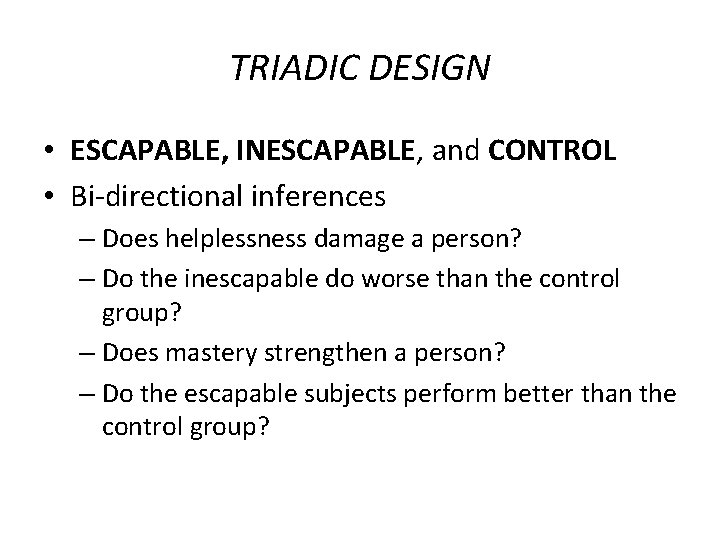 TRIADIC DESIGN

• ESCAPABLE, INESCAPABLE, and CONTROL
• Bi-directional inferences
– Does helplessness damage a person?
– Do the inescapable do worse than the control group?
– Does mastery strengthen a person?
– Do the escapable subjects perform better than the control group?